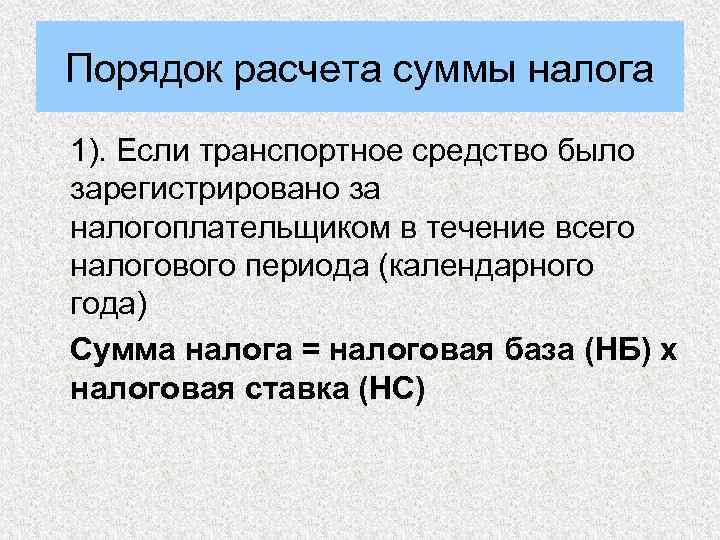 Порядок расчета суммы налога

1). Если транспортное средство было зарегистрировано за налогоплательщиком в течение всего налогового периода (календарного года)

Сумма налога = налоговая база (НБ) х налоговая ставка (НС)